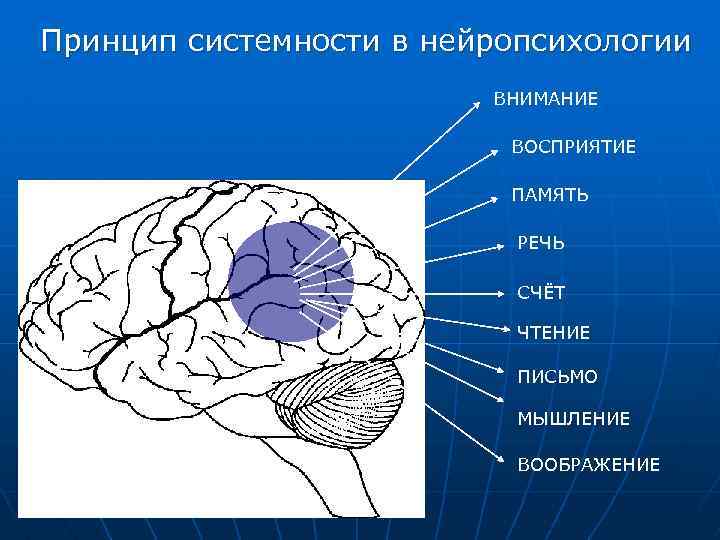 Принцип системности в нейропсихологии

ВНИМАНИЕ
ВОСПРИЯТИЕ
ПАМЯТЬ
РЕЧЬ
СЧЁТ
ЧТЕНИЕ
ПИСЬМО
МЫШЛЕНИЕ
ВООБРАЖЕНИЕ